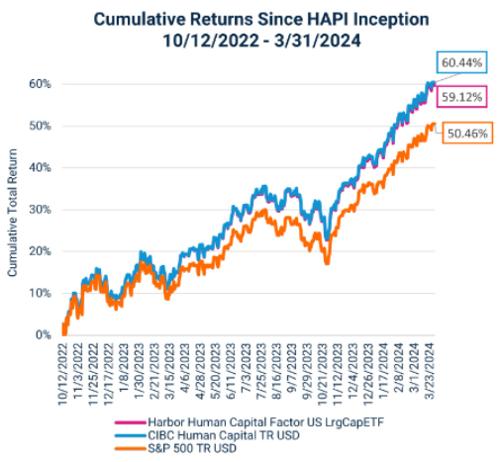 Cumulative Returns Since HAPI Inception
10/12/2022 - 3/31/2024

60.44%
59.12%
50.46%

Cumulative Total Return

60%
50%
40%
30%
20%
10%
0%

10/12/2022
11/3/2022
11/25/2022
12/17/2022
1/8/2023
1/30/2023
2/21/2023
3/15/2023
4/6/2023
4/28/2023
5/20/2023
6/11/2023
7/3/2023
7/25/2023
8/16/2023
9/7/2023
9/29/2023
10/21/2023
11/12/2023
12/4/2023
12/26/2023
1/17/2024
2/8/2024
3/1/2024
3/23/2024

Harbor Human Capital Factor US LrgCapETF
CIBC Human Capital TR USD
S&P 500 TR USD